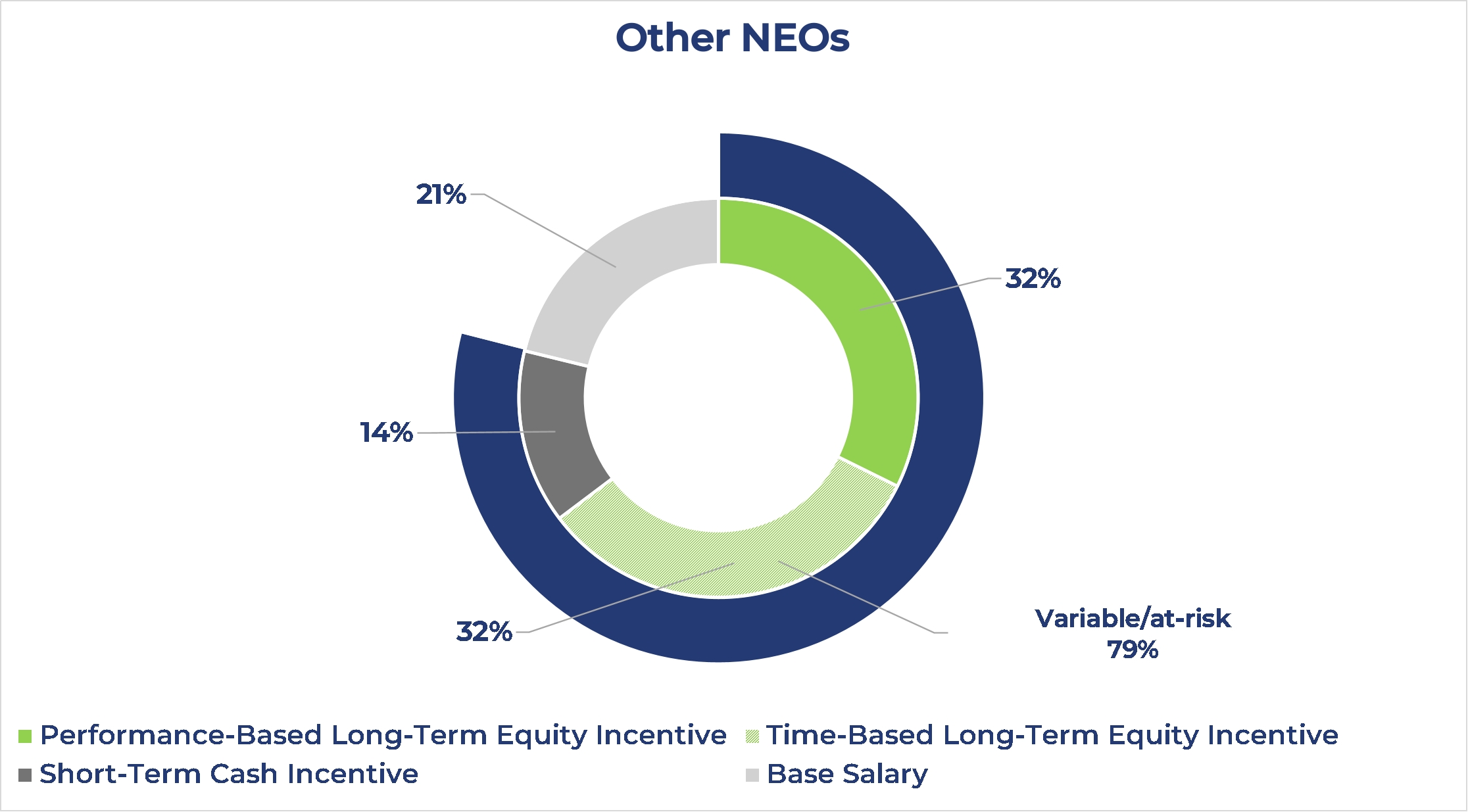 Other NEOs

21%

32%

14%

32%

Variable/at-risk
79%

Performance-Based Long-Term Equity Incentive
Time-Based Long-Term Equity Incentive
Short-Term Cash Incentive
Base Salary